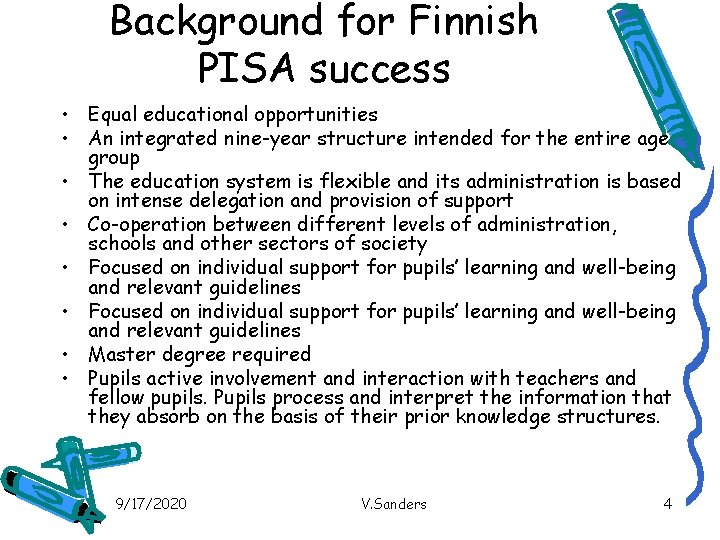 Background for Finnish PISA success

• Equal educational opportunities
• An integrated nine-year structure intended for the entire age group
• The education system is flexible and its administration is based on intense delegation and provision of support
• Co-operation between different levels of administration, schools and other sectors of society
• Focused on individual support for pupils' learning and well-being and relevant guidelines
• Focused on individual support for pupils' learning and well-being and relevant guidelines
• Master degree required
• Pupils active involvement and interaction with teachers and fellow pupils. Pupils process and interpret the information that they absorb on the basis of their prior knowledge structures.

9/17/2020 V.Sanders 4